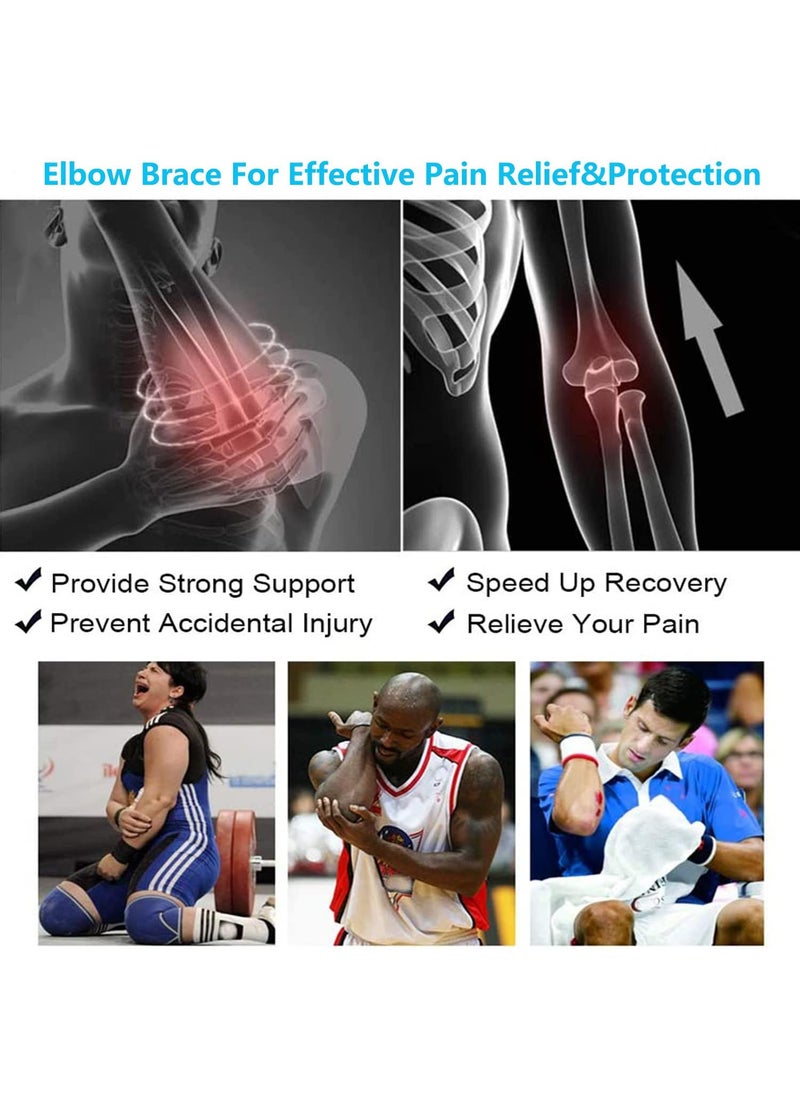 Elbow Brace For Effective Pain Relief&Protection

✔ Provide Strong Support
✔ Prevent Accidental Injury

✔ Speed Up Recovery
✔ Relieve Your Pain